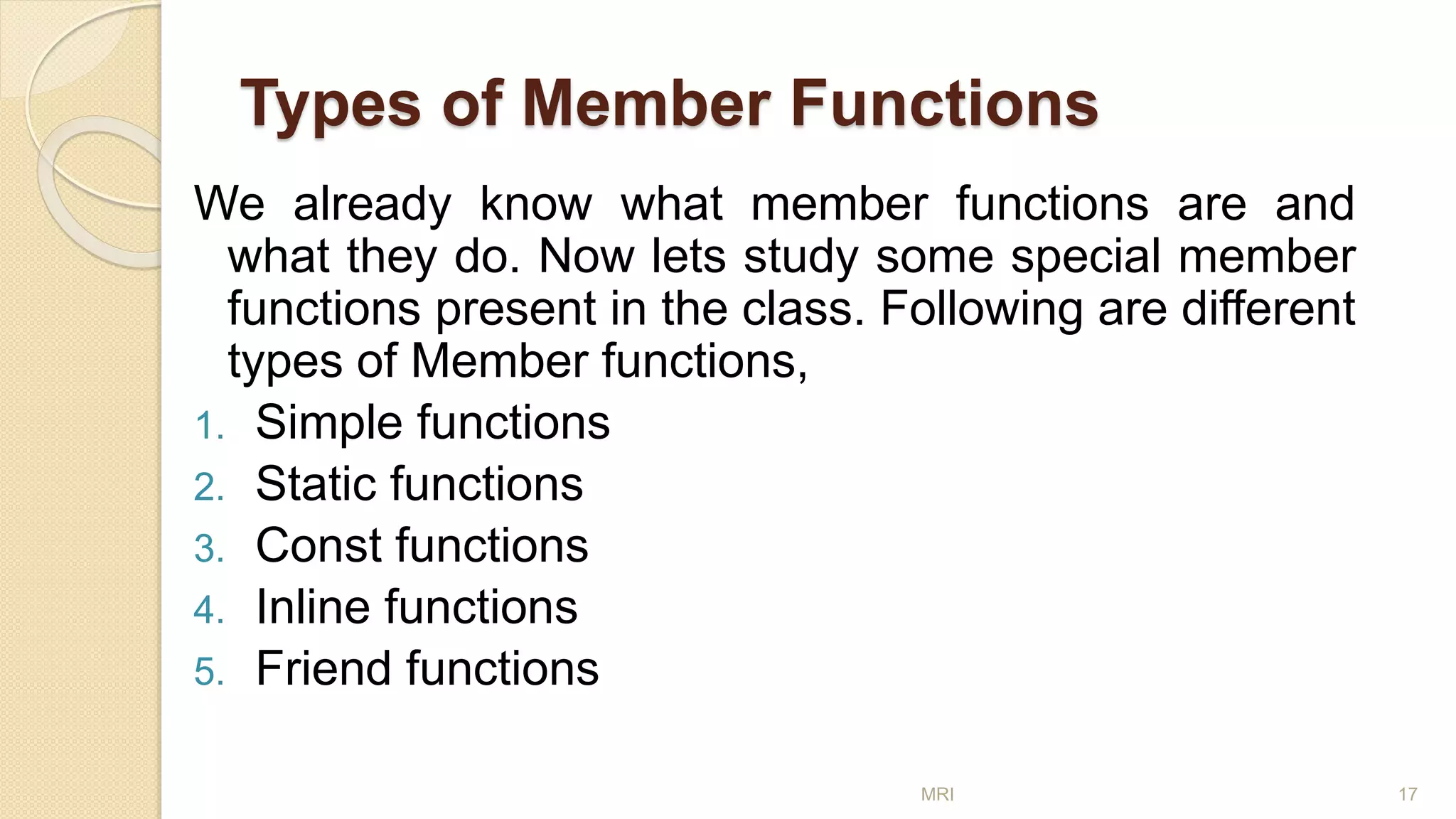 Types of Member Functions

We already know what member functions are and what they do. Now lets study some special member functions present in the class. Following are different types of Member functions,

1. Simple functions
2. Static functions
3. Const functions
4. Inline functions
5. Friend functions

MRI

17